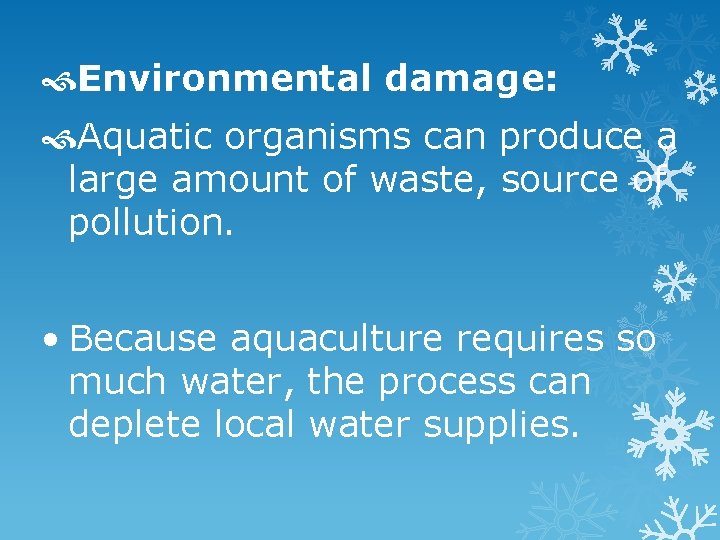 Environmental damage:

Aquatic organisms can produce a large amount of waste, source of pollution.

• Because aquaculture requires so much water, the process can deplete local water supplies.